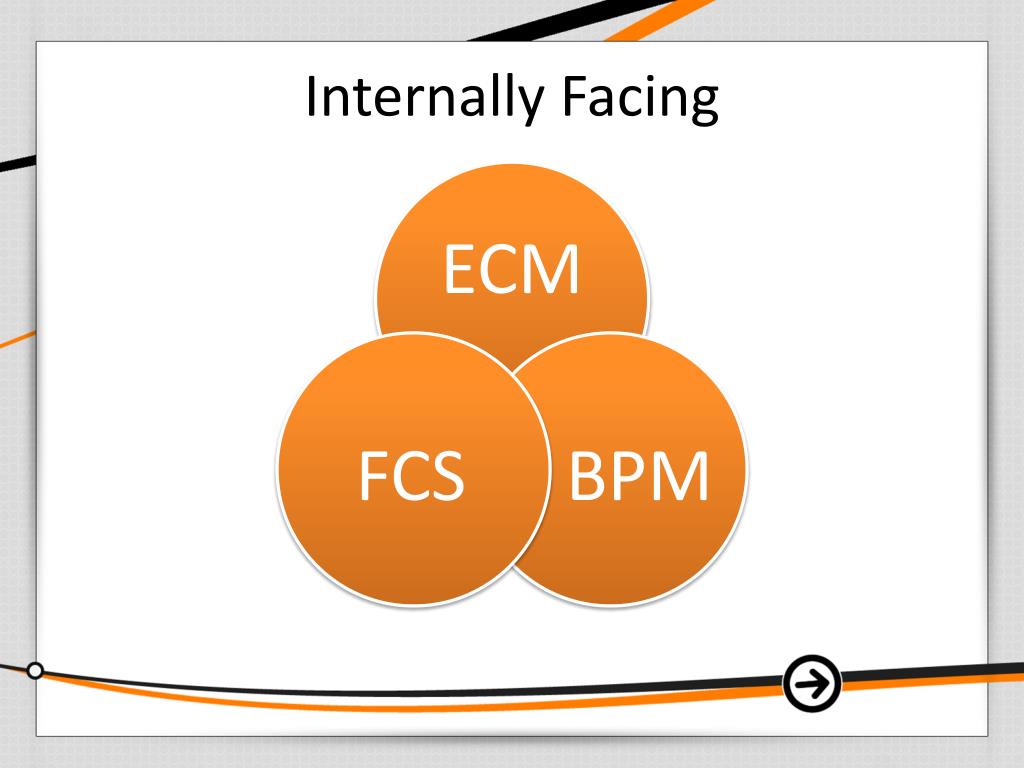 Internally Facing

ECM

FCS

BPM